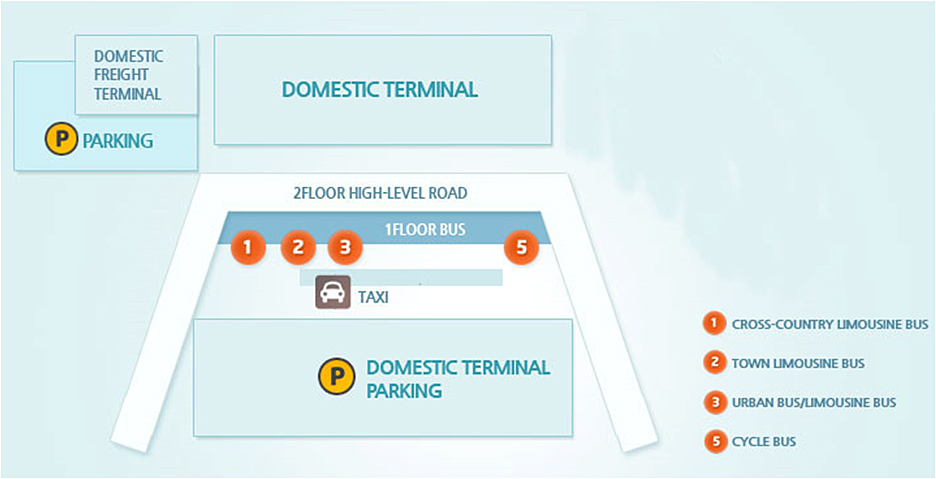 DOMESTIC FREIGHT TERMINAL

P PARKING

DOMESTIC TERMINAL

2FLOOR HIGH-LEVEL ROAD

1FLOOR BUS

1 2 3 5

TAXI

P DOMESTIC TERMINAL PARKING

1 CROSS-COUNTRY LIMOUSINE BUS
2 TOWN LIMOUSINE BUS
3 URBAN BUS/LIMOUSINE BUS
5 CYCLE BUS